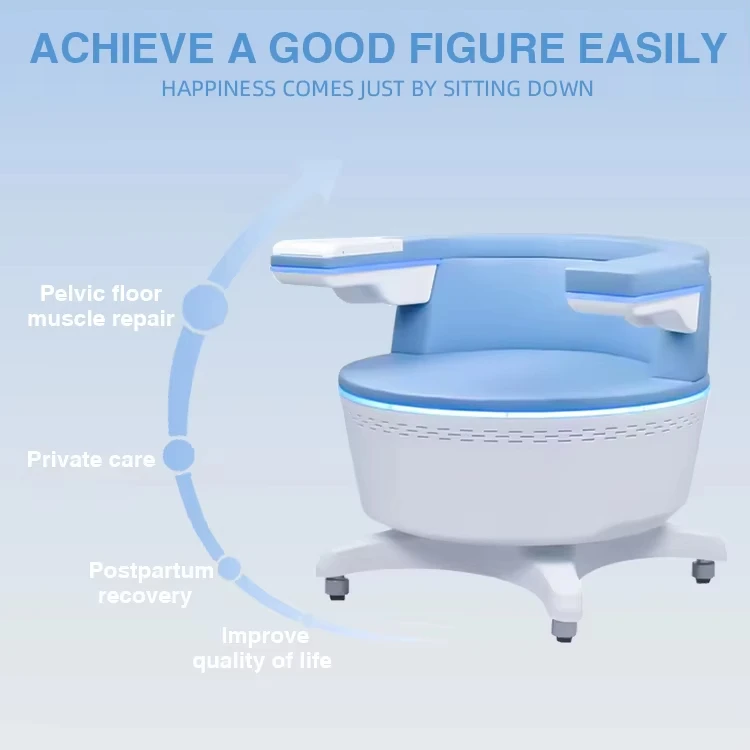 ACHIEVE A GOOD FIGURE EASILY
HAPPINESS COMES JUST BY SITTING DOWN

Pelvic floor muscle repair

Private care

Postpartum recovery

Improve quality of life